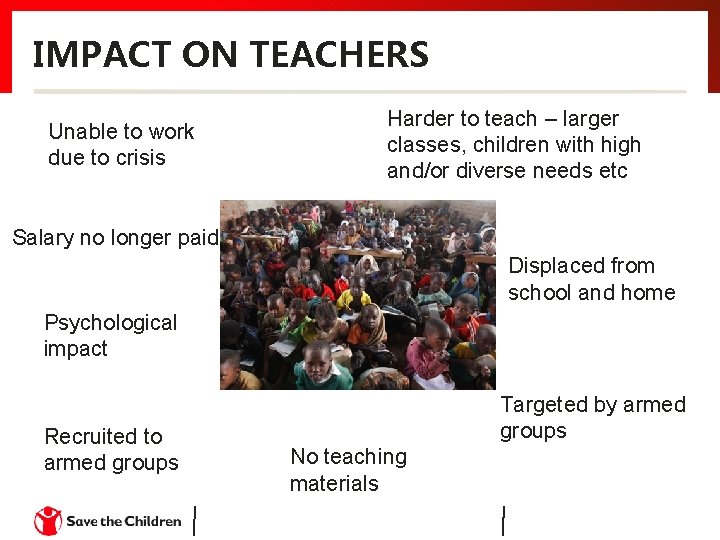 IMPACT ON TEACHERS

Unable to work due to crisis

Harder to teach – larger classes, children with high and/or diverse needs etc

Salary no longer paid

Displaced from school and home

Psychological impact

Targeted by armed groups

Recruited to armed groups

No teaching materials

Save the Children